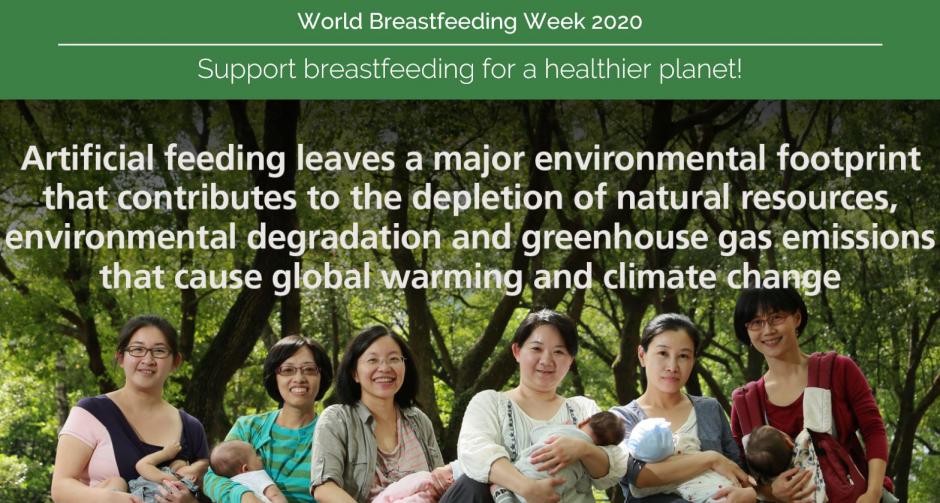 World Breastfeeding Week 2020

Support breastfeeding for a healthier planet!

Artificial feeding leaves a major environmental footprint that contributes to the depletion of natural resources, environmental degradation and greenhouse gas emissions that cause global warming and climate change